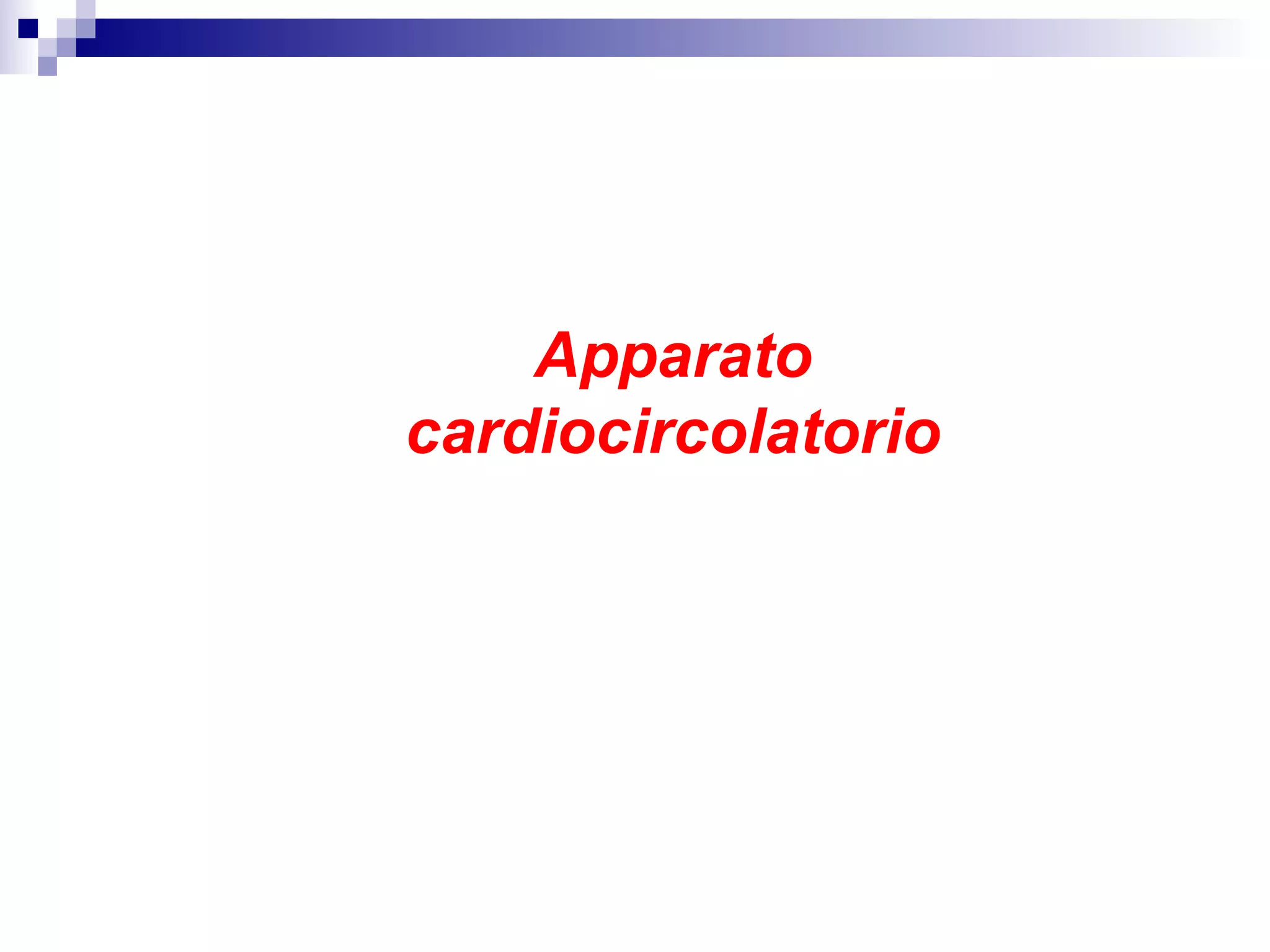 Apparato cardiocircolatorio